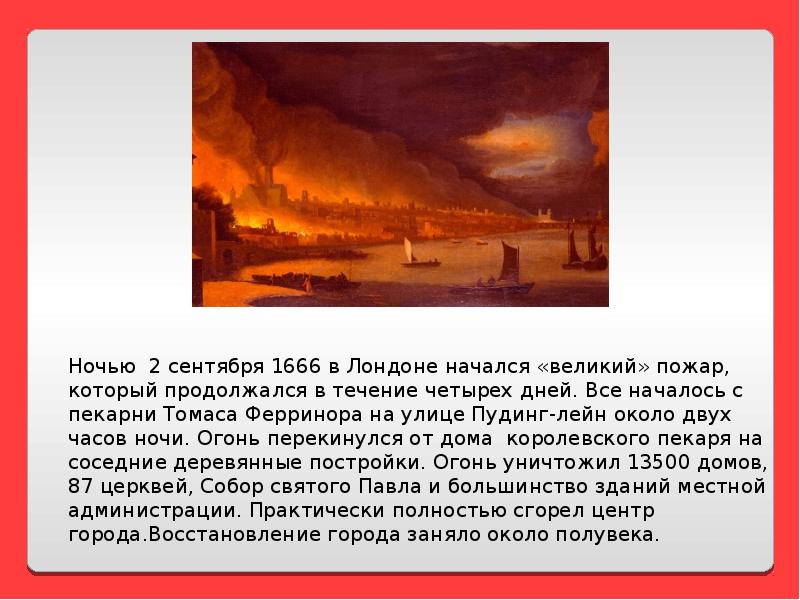 Ночью 2 сентября 1666 в Лондоне начался «великий» пожар, который продолжался в течение четырех дней. Все началось с пекарни Томаса Ферринора на улице Пудинг-лейн около двух часов ночи. Огонь перекинулся от дома королевского пекаря на соседние деревянные постройки. Огонь уничтожил 13500 домов, 87 церквей, Собор святого Павла и большинство зданий местной администрации. Практически полностью сгорел центр города.Восстановление города заняло около полувека.